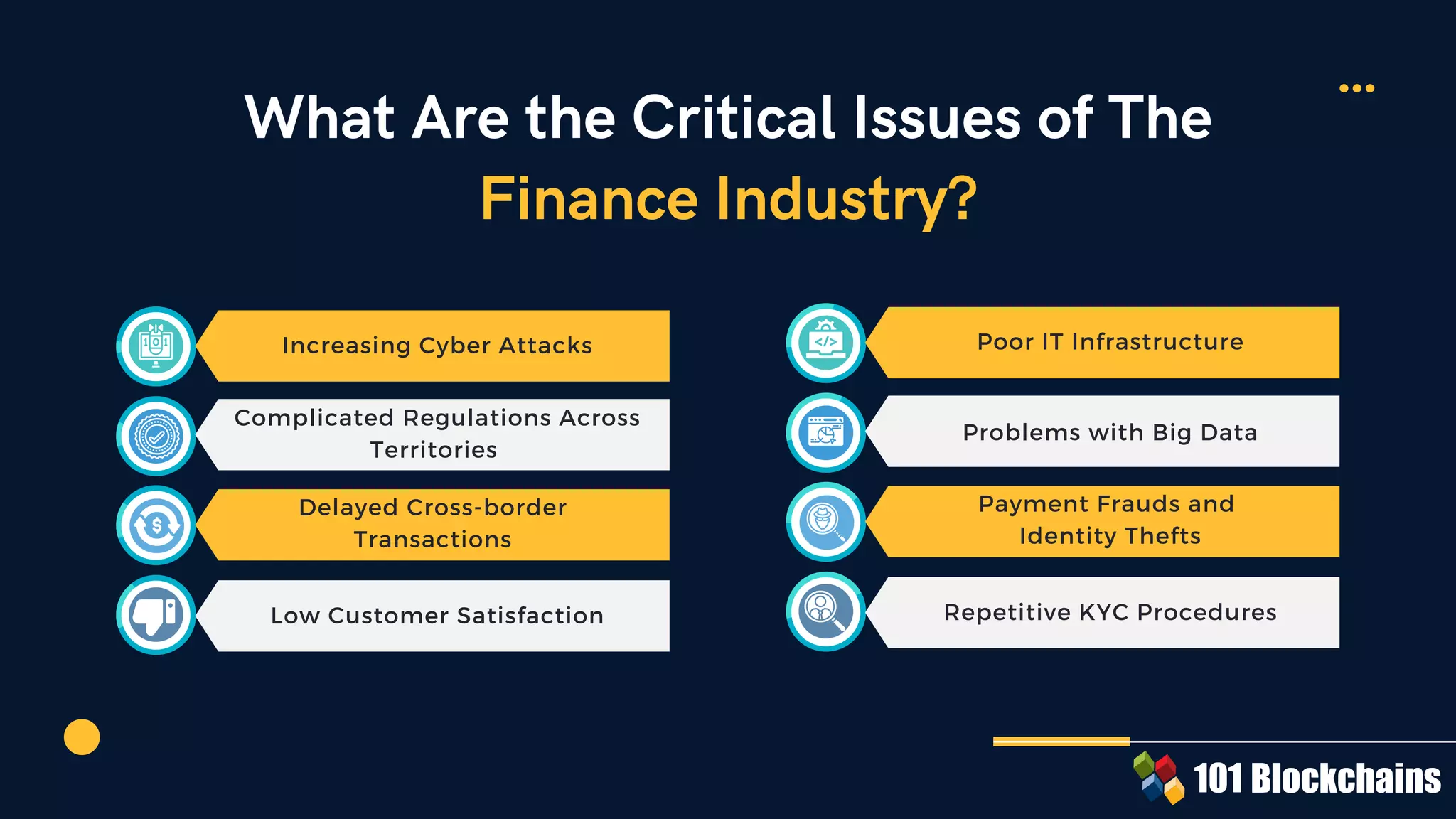 What Are the Critical Issues of The Finance Industry?

Increasing Cyber Attacks

Complicated Regulations Across Territories

Delayed Cross-border Transactions

Low Customer Satisfaction

Poor IT Infrastructure

Problems with Big Data

Payment Frauds and Identity Thefts

Repetitive KYC Procedures

101 Blockchains